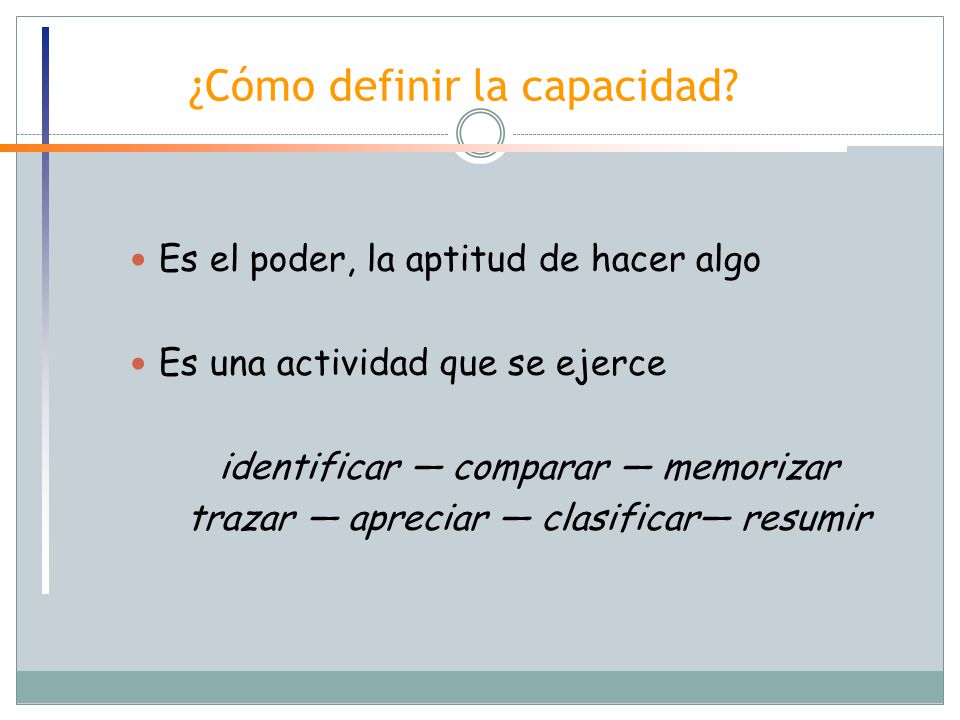 ¿Cómo definir la capacidad?

Es el poder, la aptitud de hacer algo

Es una actividad que se ejerce

identificar — comparar — memorizar
trazar — apreciar — clasificar— resumir